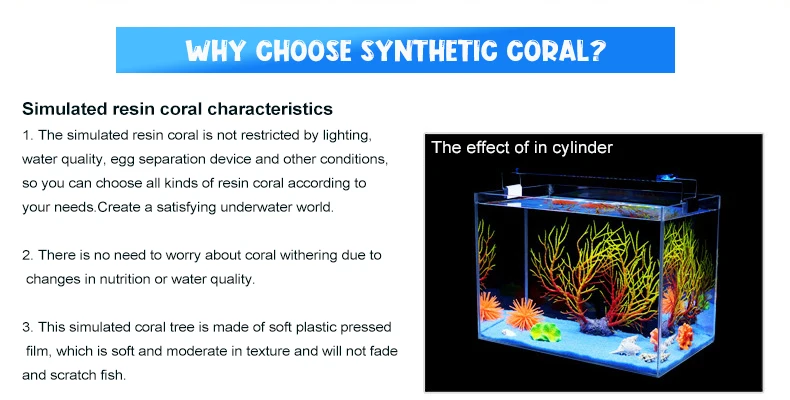 WHY CHOOSE SYNTHETIC CORAL?

Simulated resin coral characteristics

1. The simulated resin coral is not restricted by lighting, water quality, egg separation device and other conditions, so you can choose all kinds of resin coral according to your needs.Create a satisfying underwater world.

2. There is no need to worry about coral withering due to changes in nutrition or water quality.

3. This simulated coral tree is made of soft plastic pressed film, which is soft and moderate in texture and will not fade and scratch fish.

The effect of in cylinder